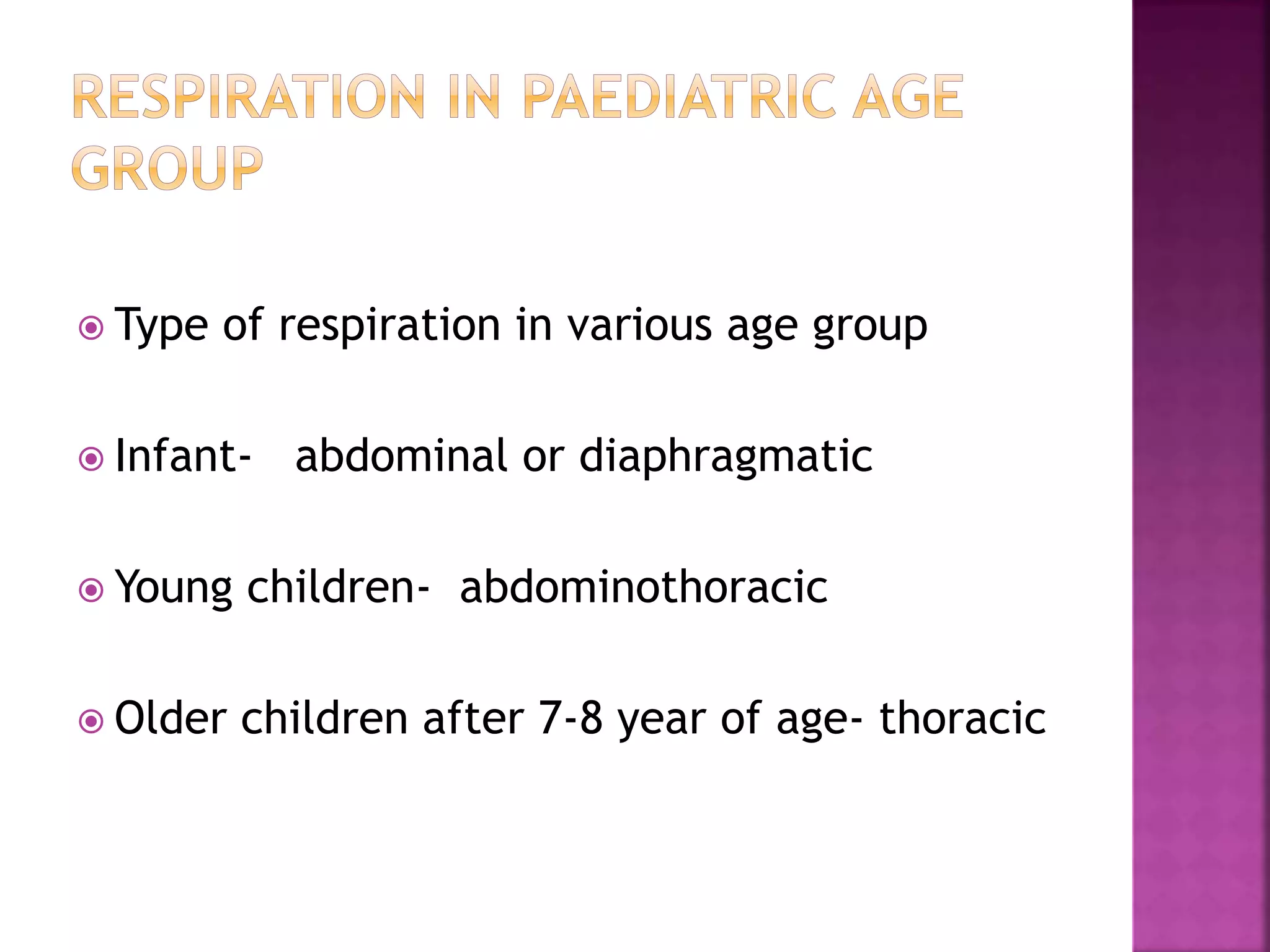 RESPIRATION IN PAEDIATRIC AGE GROUP

Type of respiration in various age group

Infant- abdominal or diaphragmatic

Young children- abdominothoracic

Older children after 7-8 year of age- thoracic